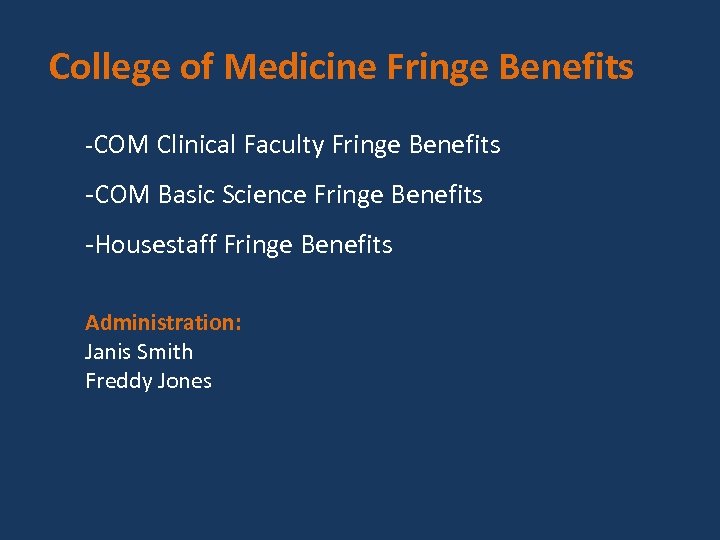 College of Medicine Fringe Benefits

-COM Clinical Faculty Fringe Benefits

-COM Basic Science Fringe Benefits

-Housestaff Fringe Benefits

Administration:
Janis Smith
Freddy Jones